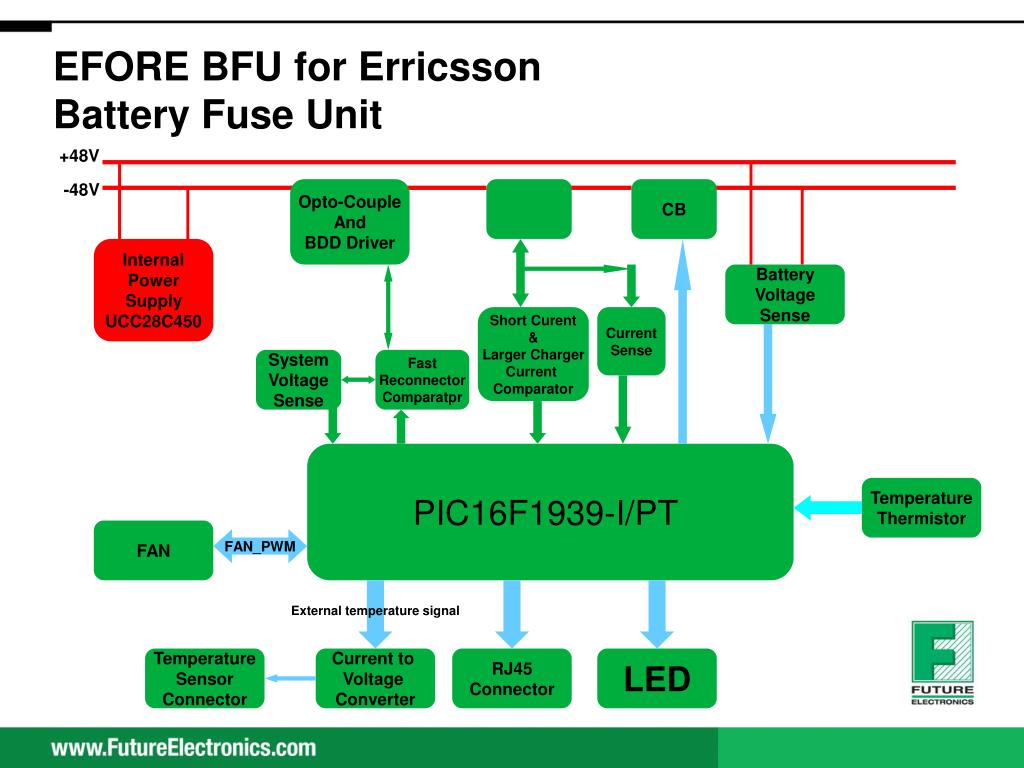 EFORE BFU for Erricsson
Battery Fuse Unit

+48V
-48V

Internal Power Supply UCC28C450

Opto-Couple And BDD Driver

CB

Battery Voltage Sense

Short Curent & Larger Charger Current Comparator

Current Sense

System Voltage Sense

Fast Reconnector Comparatpr

PIC16F1939-I/PT

Temperature Thermistor

FAN

FAN_PWM

External temperature signal

Temperature Sensor Connector

Current to Voltage Converter

RJ45 Connector

LED

FUTURE ELECTRONICS

www.FutureElectronics.com